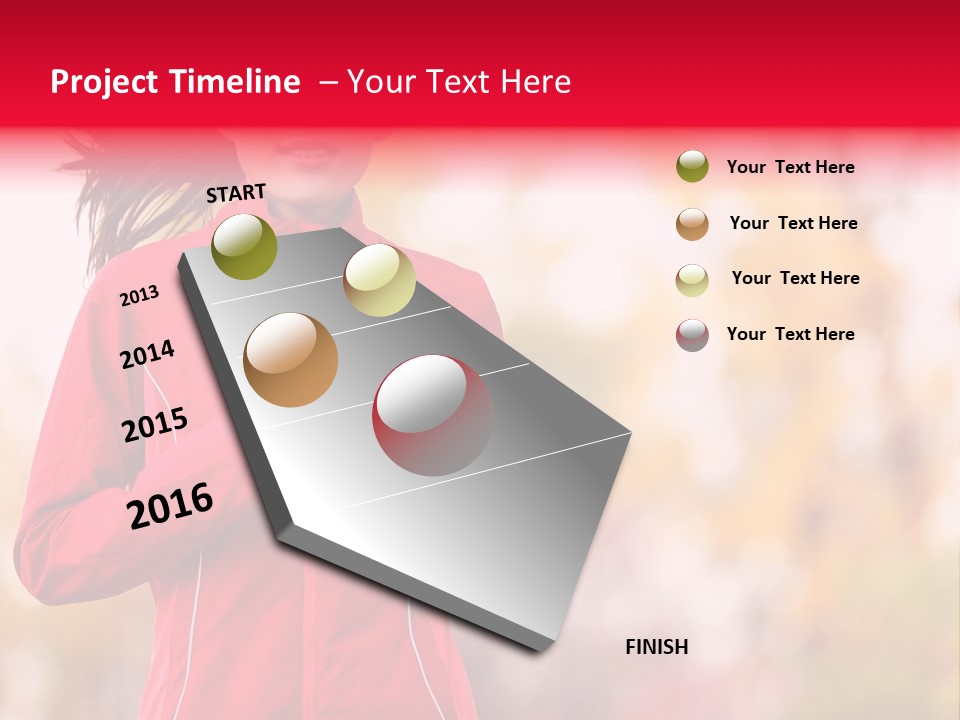 Project Timeline – Your Text Here

START

2013

2014

2015

2016

FINISH

Your Text Here

Your Text Here

Your Text Here

Your Text Here